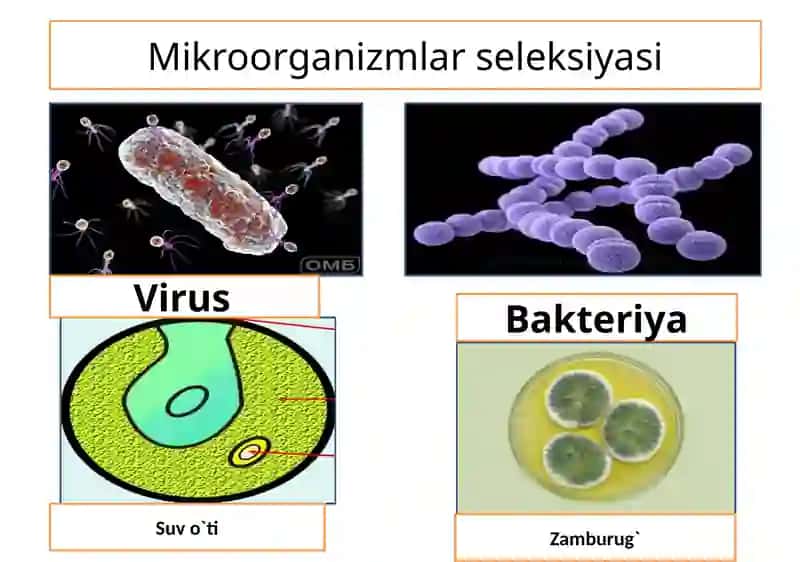 Mikroorganizmlar seleksiyasi

ОМБ

Virus

Bakteriya

Suv o`ti

Zamburug`